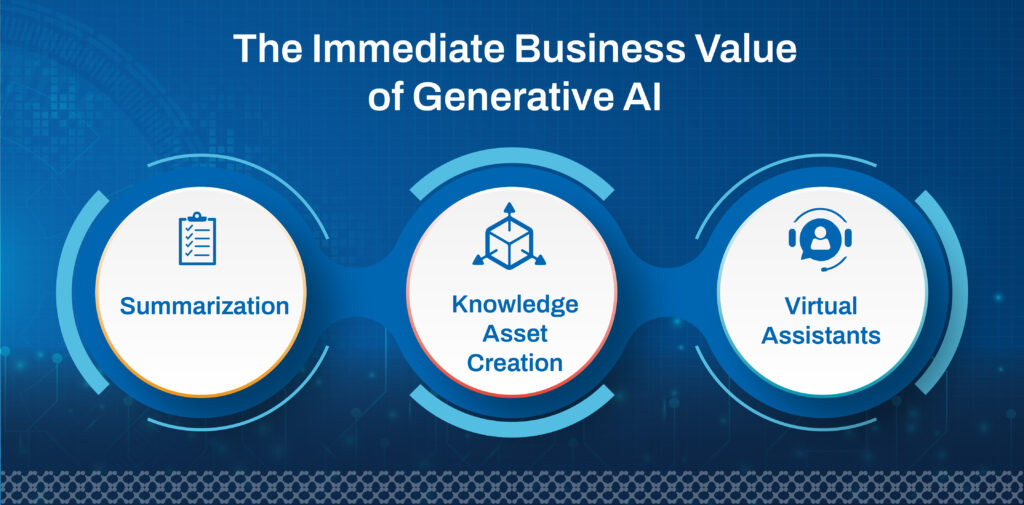 The Immediate Business Value of Generative AI

Summarization

Knowledge Asset Creation

Virtual Assistants